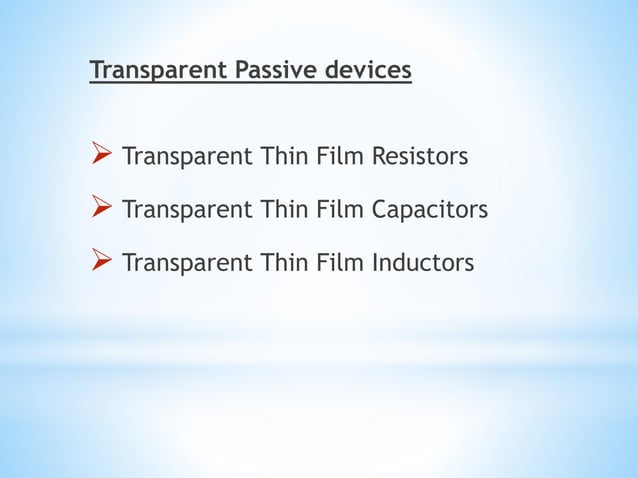 Transparent Passive devices

➢ Transparent Thin Film Resistors

➢ Transparent Thin Film Capacitors

➢ Transparent Thin Film Inductors